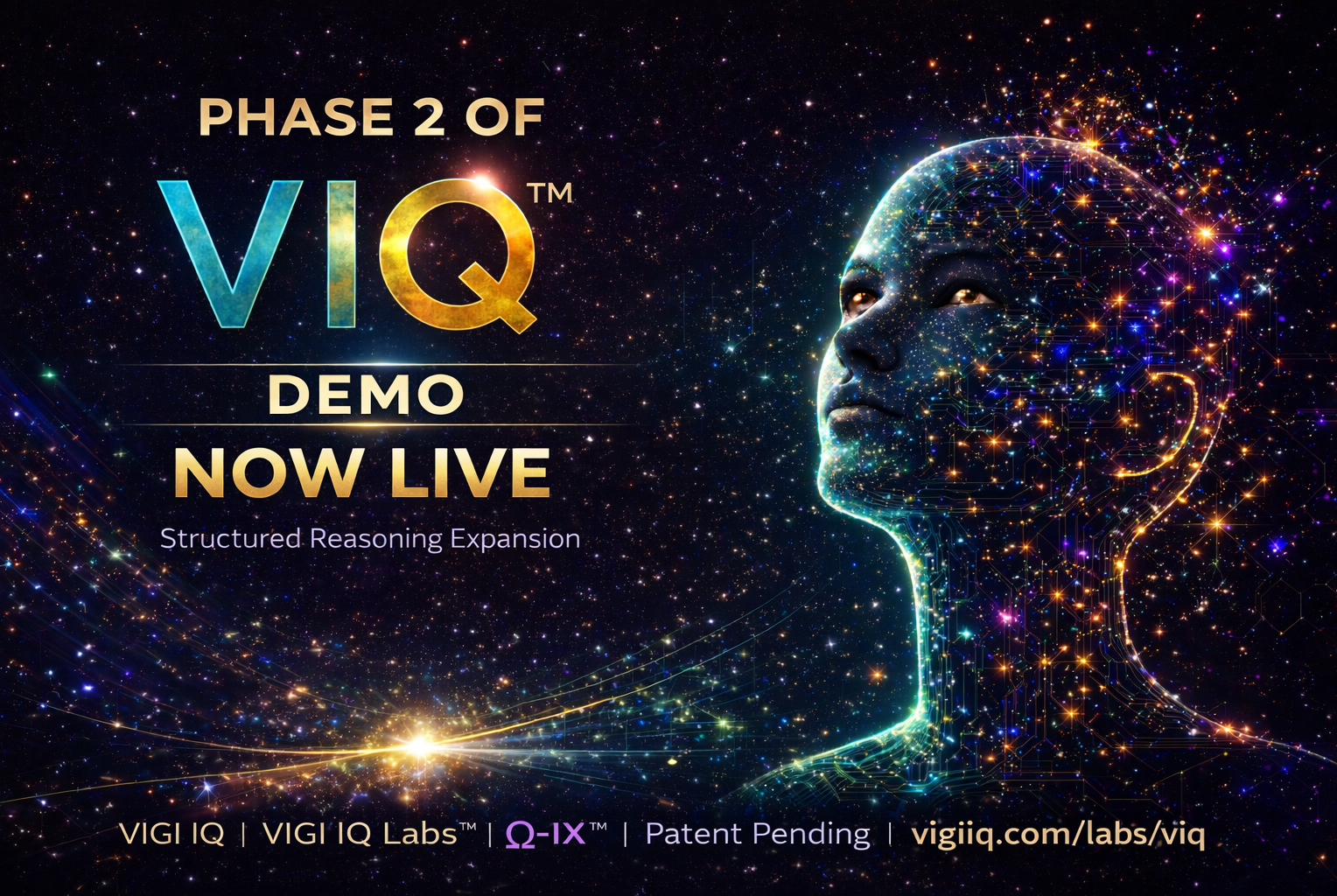 PHASE 2 OF

VIQ™

DEMO

NOW LIVE

Structured Reasoning Expansion

VIGI IQ | VIGI IQ Labs™ | Ω-IX™ | Patent Pending | vigiiq.com/labs/viq